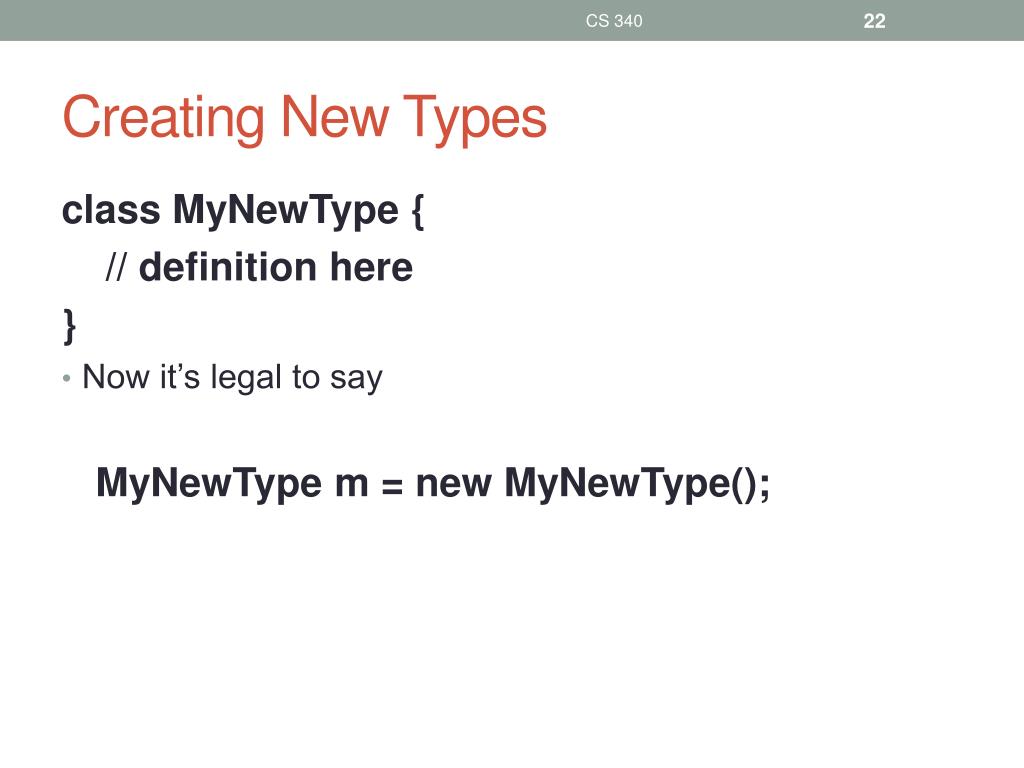 CS 340 22

Creating New Types

class MyNewType {
// definition here
}

• Now it's legal to say

MyNewType m = new MyNewType();